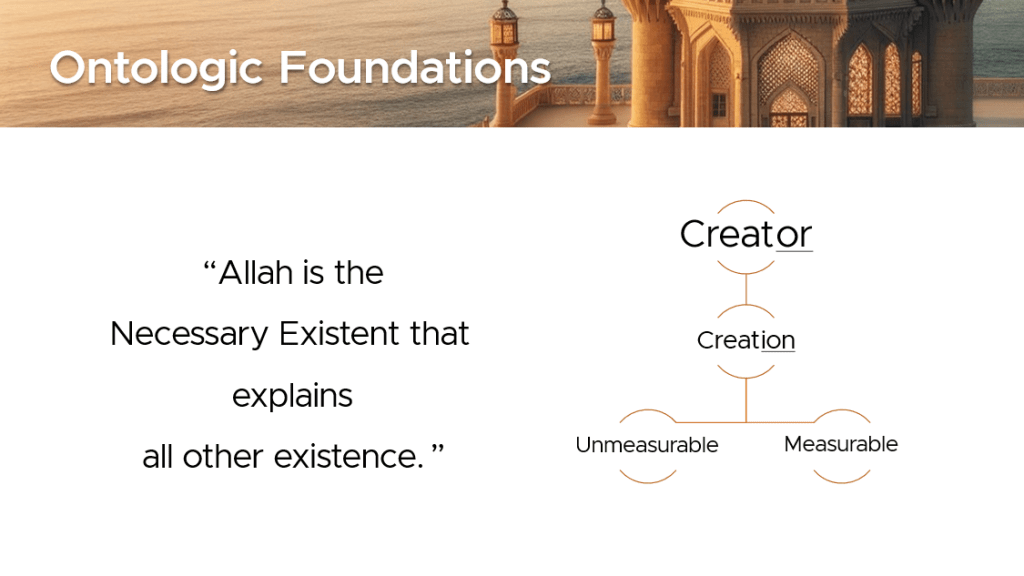 Ontologic Foundations

“Allah is the Necessary Existent that explains all other existence.”

Creator

Creation

Unmeasurable

Measurable